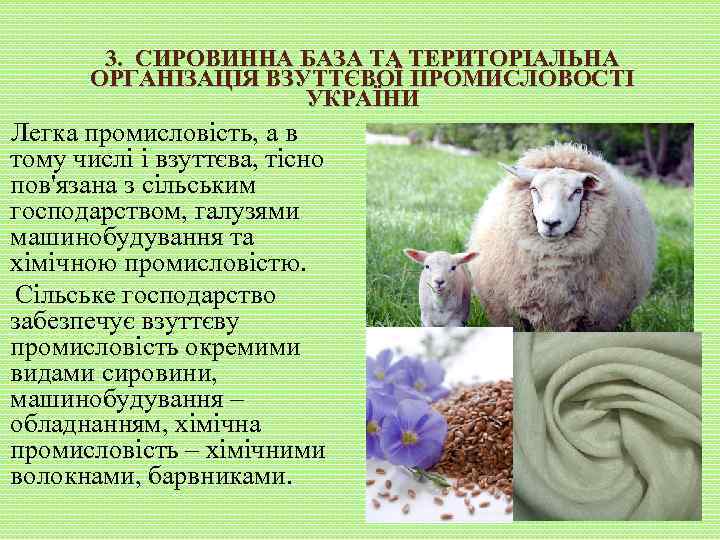 3. СИРОВИННА БАЗА ТА ТЕРИТОРІАЛЬНА ОРГАНІЗАЦІЯ ВЗУТТЄВОЇ ПРОМИСЛОВОСТІ УКРАЇНИ

Легка промисловість, а в тому числі і взуттєва, тісно пов'язана з сільським господарством, галузями машинобудування та хімічною промисловістю.

Сільське господарство забезпечує взуттєву промисловість окремими видами сировини, машинобудування – обладнанням, хімічна промисловість – хімічними волокнами, барвниками.